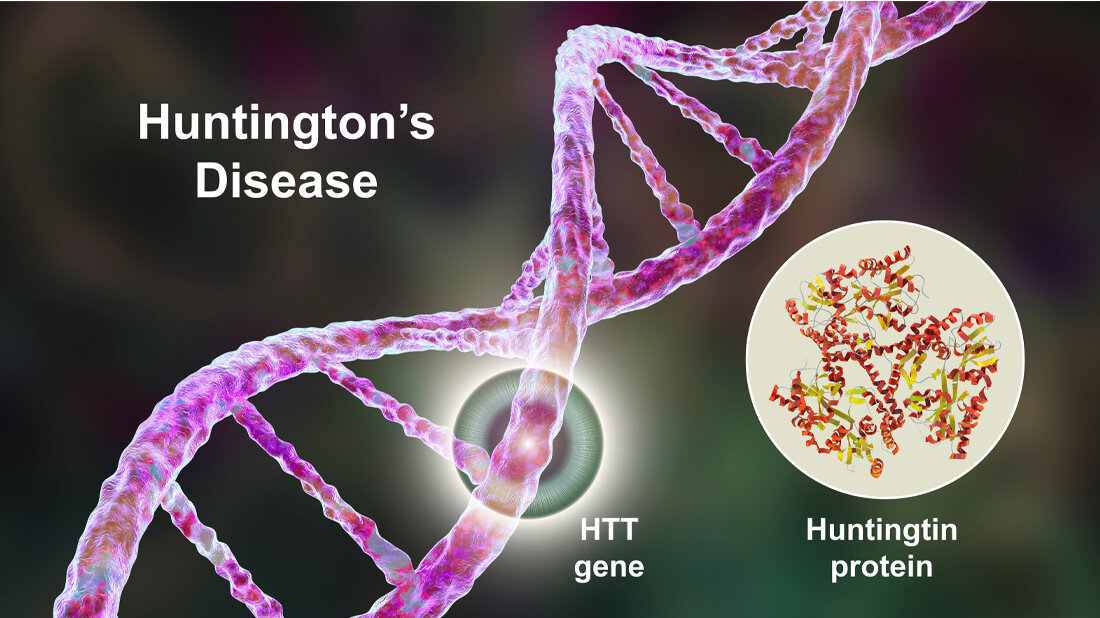 Huntington's Disease

HTT gene

Huntingtin protein